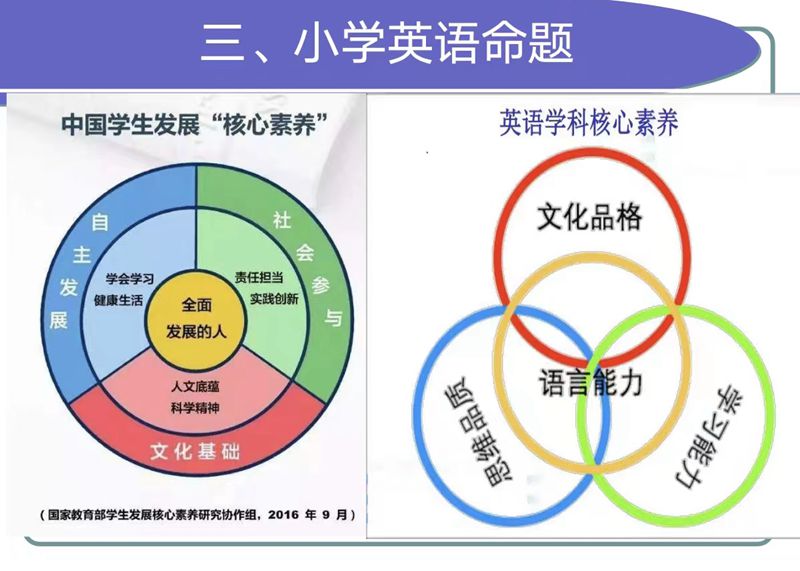 三、小学英语命题

中国学生发展“核心素养”

自主发展

社会参与

学会学习
健康生活

责任担当
实践创新

全面
发展的人

人文底蕴
科学精神

文化基础

（国家教育部学生发展核心素养研究协作组，2016年9月）

英语学科核心素养

文化品格

语言能力

思维品质

学习能力